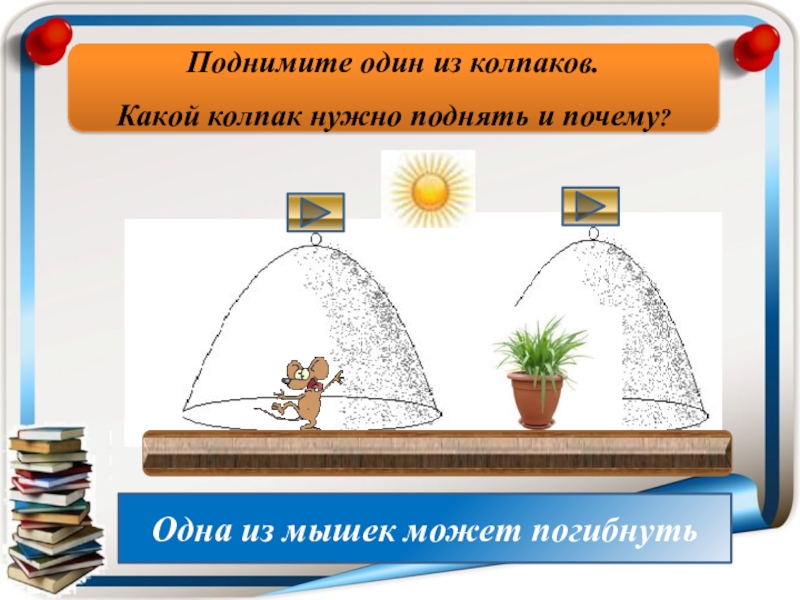 Поднимите один из колпаков.

Какой колпак нужно поднять и почему?

Одна из мышек может погибнуть